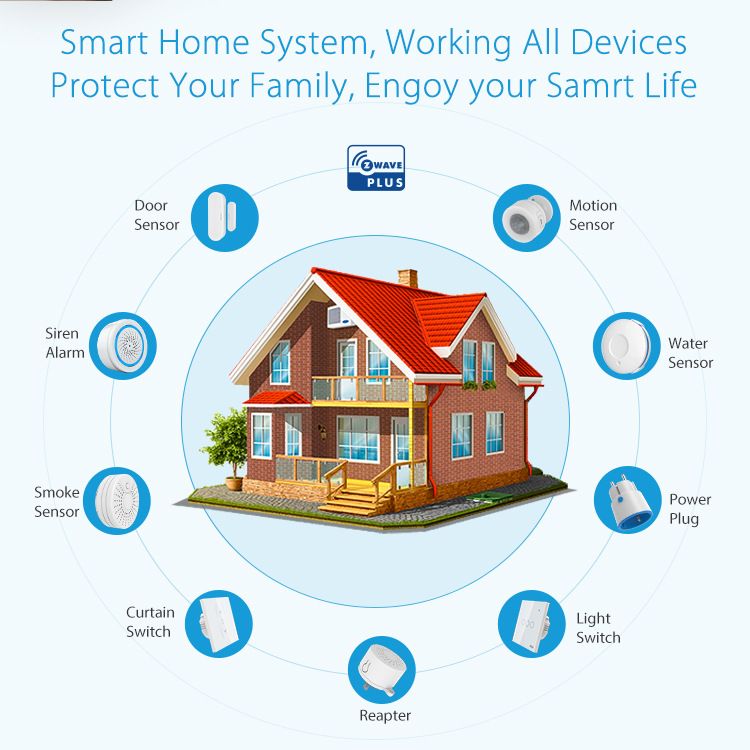 Smart Home System, Working All Devices
Protect Your Family, Engoy your Samrt Life

Z WAVE PLUS

Door Sensor

Motion Sensor

Siren Alarm

Water Sensor

Smoke Sensor

Power Plug

Curtain Switch

Light Switch

Reapter